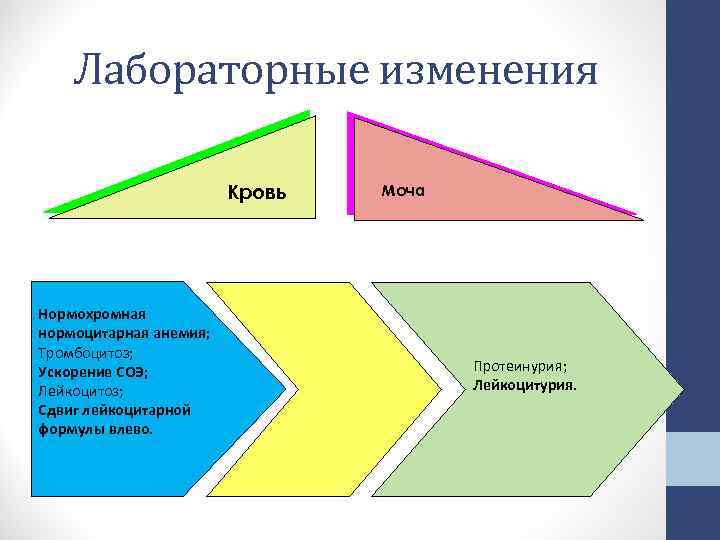 Лабораторные изменения

Кровь

Моча

Нормохромная нормоцитарная анемия;
Тромбоцитоз;
Ускорение СОЭ;
Лейкоцитоз;
Сдвиг лейкоцитарной формулы влево.

Протеинурия;
Лейкоцитурия.